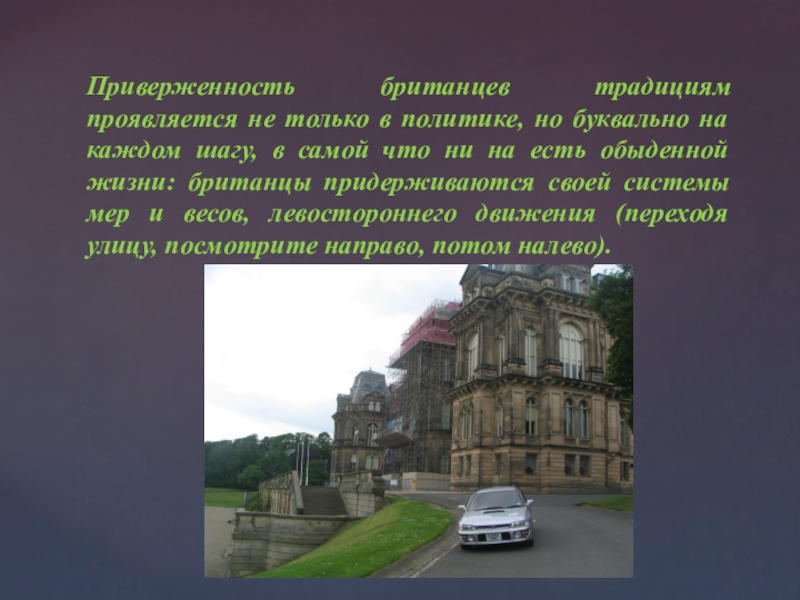 Приверженность британцев традициям проявляется не только в политике, но буквально на каждом шагу, в самой что ни на есть обыденной жизни: британцы придерживаются своей системы мер и весов, левостороннего движения (переходя улицу, посмотрите направо, потом налево).